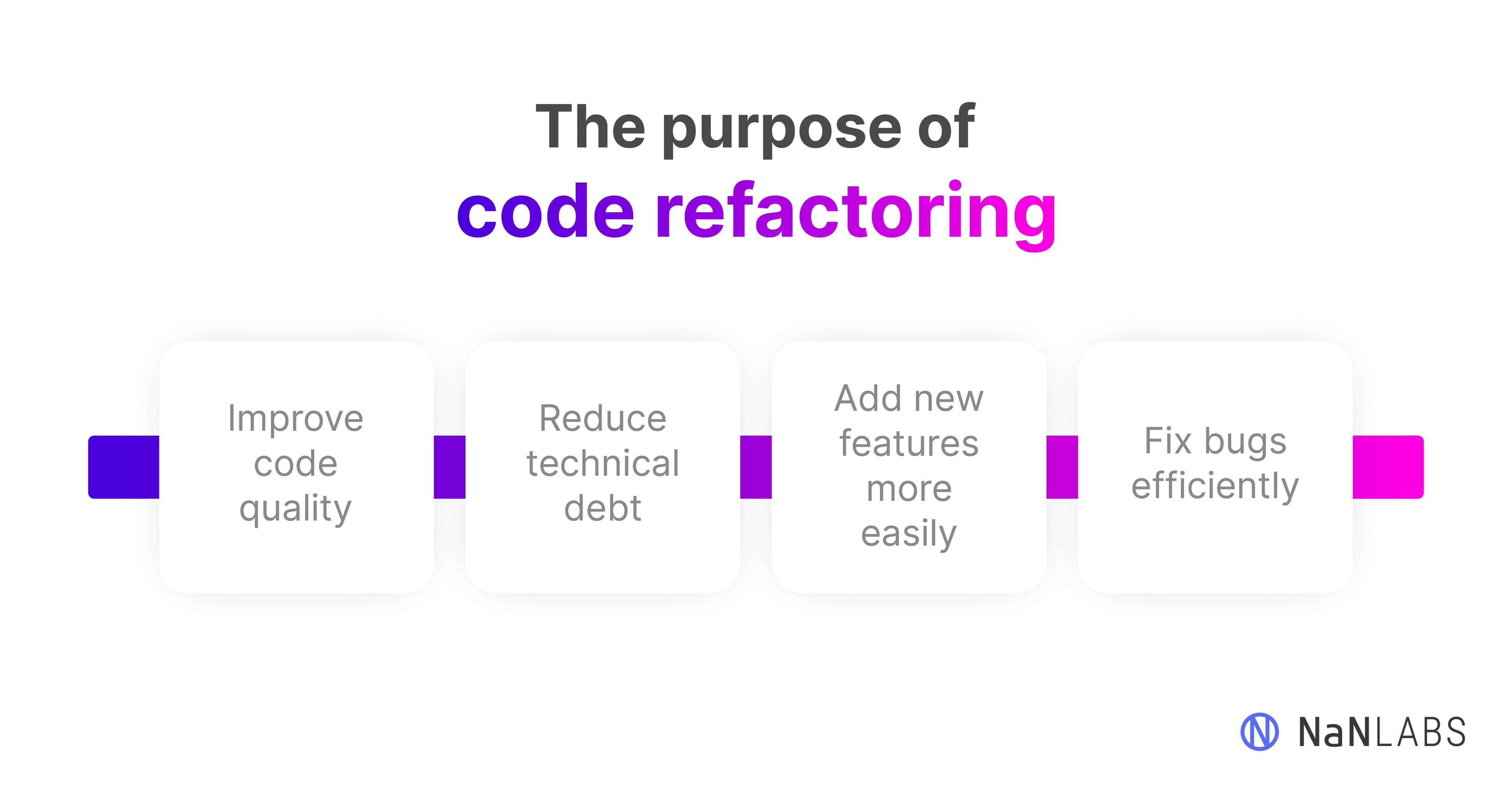 The purpose of
code refactoring

Improve code quality

Reduce technical debt

Add new features more easily

Fix bugs efficiently

NaNLABS